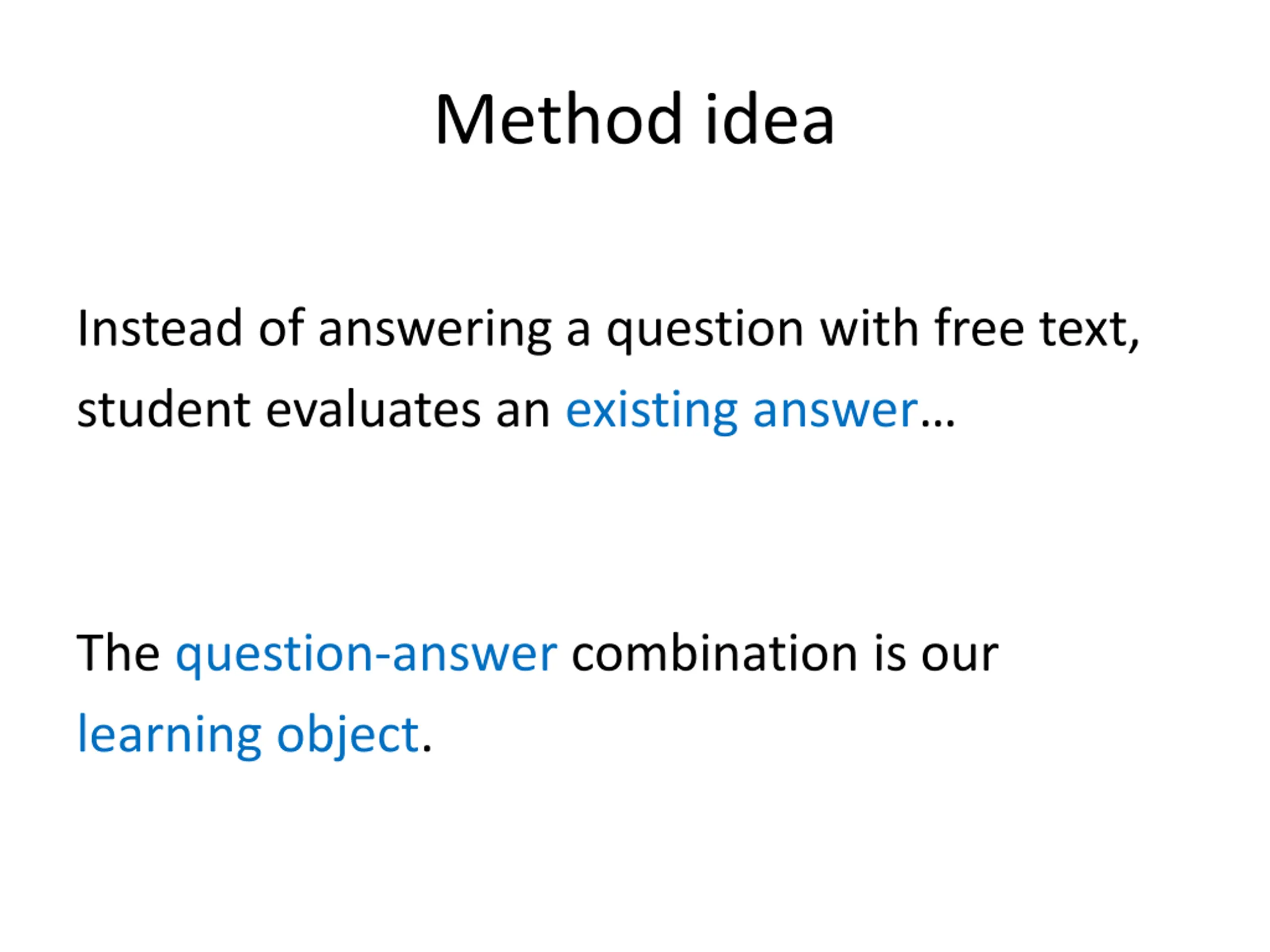 Method idea

Instead of answering a question with free text, student evaluates an existing answer…

The question-answer combination is our learning object.